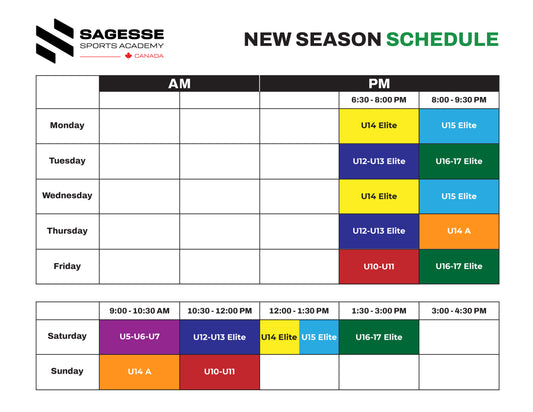 SAGESSE
SPORTS ACADEMY
CANADA

NEW SEASON SCHEDULE

| | AM | | PM | | |
|---|---|---|---|---|---|
| | | | | 6:30 - 8:00 PM | 8:00 - 9:30 PM |
| Monday | | | | U14 Elite | U15 Elite |
| Tuesday | | | | U12-U13 Elite | U16-17 Elite |
| Wednesday | | | | U14 Elite | U15 Elite |
| Thursday | | | | U12-U13 Elite | U14 A |
| Friday | | | | U10-U11 | U16-17 Elite |

| | 9:00 - 10:30 AM | 10:30 - 12:00 PM | 12:00 - 1:30 PM | 1:30 - 3:00 PM | 3:00 - 4:30 PM |
|---|---|---|---|---|---|
| Saturday | U5-U6-U7 | U12-U13 Elite | U14 Elite U15 Elite | U16-17 Elite | |
| Sunday | U14 A | U10-U11 | | | |